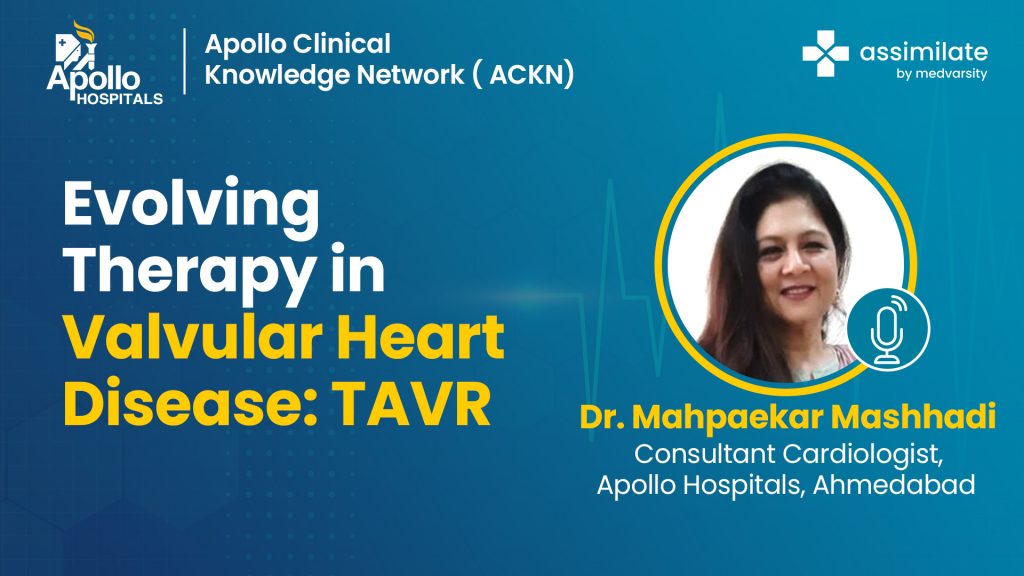 Apollo HOSPITALS

Apollo Clinical Knowledge Network ( ACKN)

assimilate by medvarsity

Evolving Therapy in Valvular Heart Disease: TAVR

Dr. Mahpaekar Mashhadi
Consultant Cardiologist, Apollo Hospitals, Ahmedabad